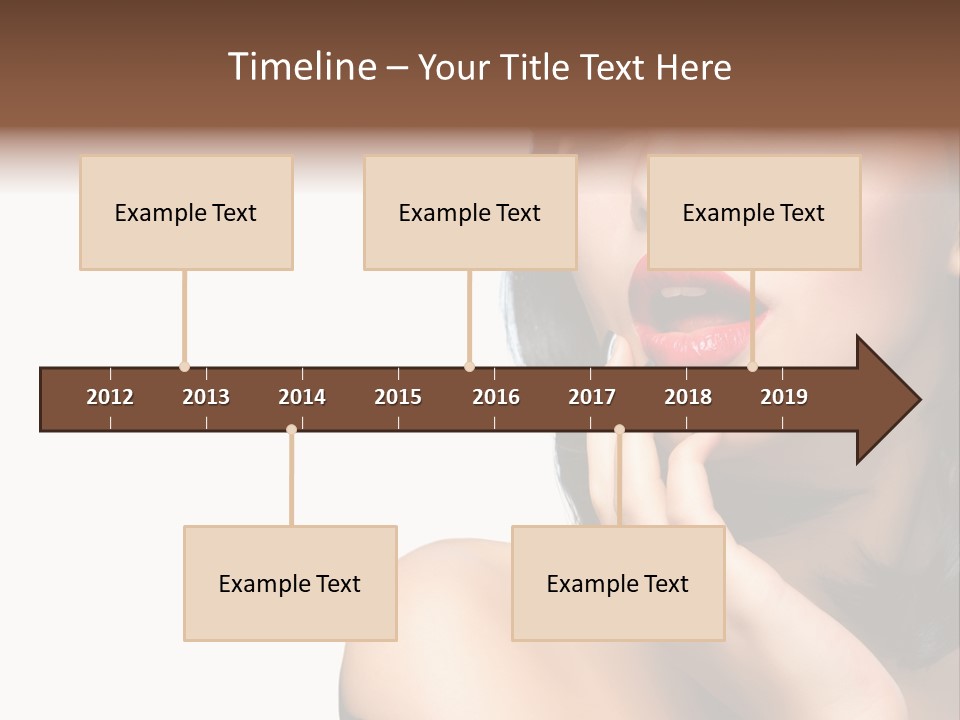 Timeline – Your Title Text Here

Example Text

Example Text

Example Text

2012 2013 2014 2015 2016 2017 2018 2019

Example Text

Example Text